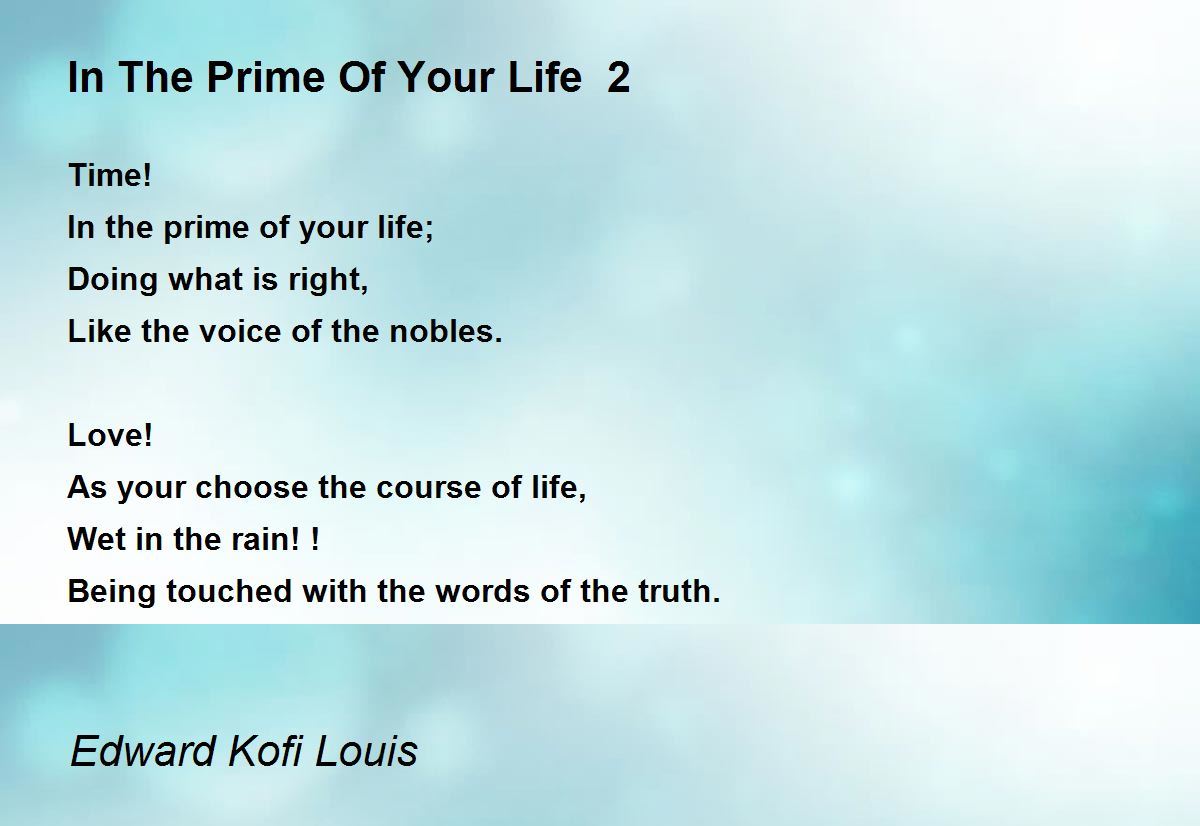 In The Prime Of Your Life  2

Time!
In the prime of your life;
Doing what is right,
Like the voice of the nobles.

Love!
As your choose the course of life,
Wet in the rain! !
Being touched with the words of the truth.

Edward Kofi Louis